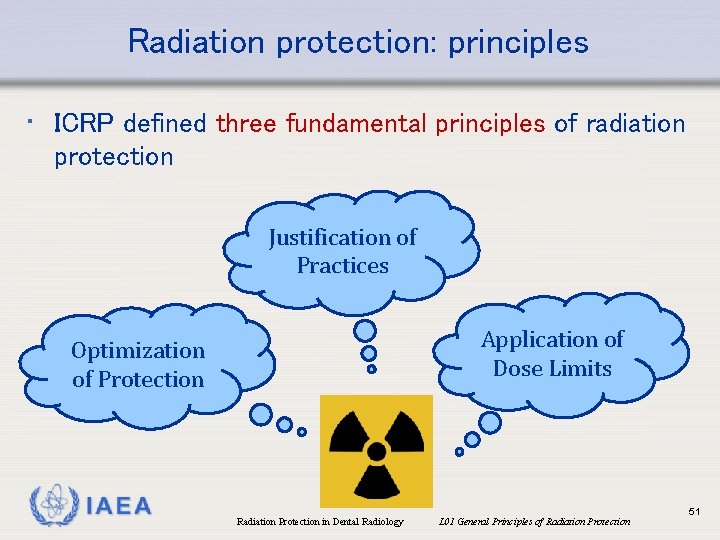 Radiation protection: principles

• ICRP defined three fundamental principles of radiation protection

Justification of Practices

Optimization of Protection

Application of Dose Limits

IAEA

Radiation Protection in Dental Radiology

L01 General Principles of Radiation Protection

51